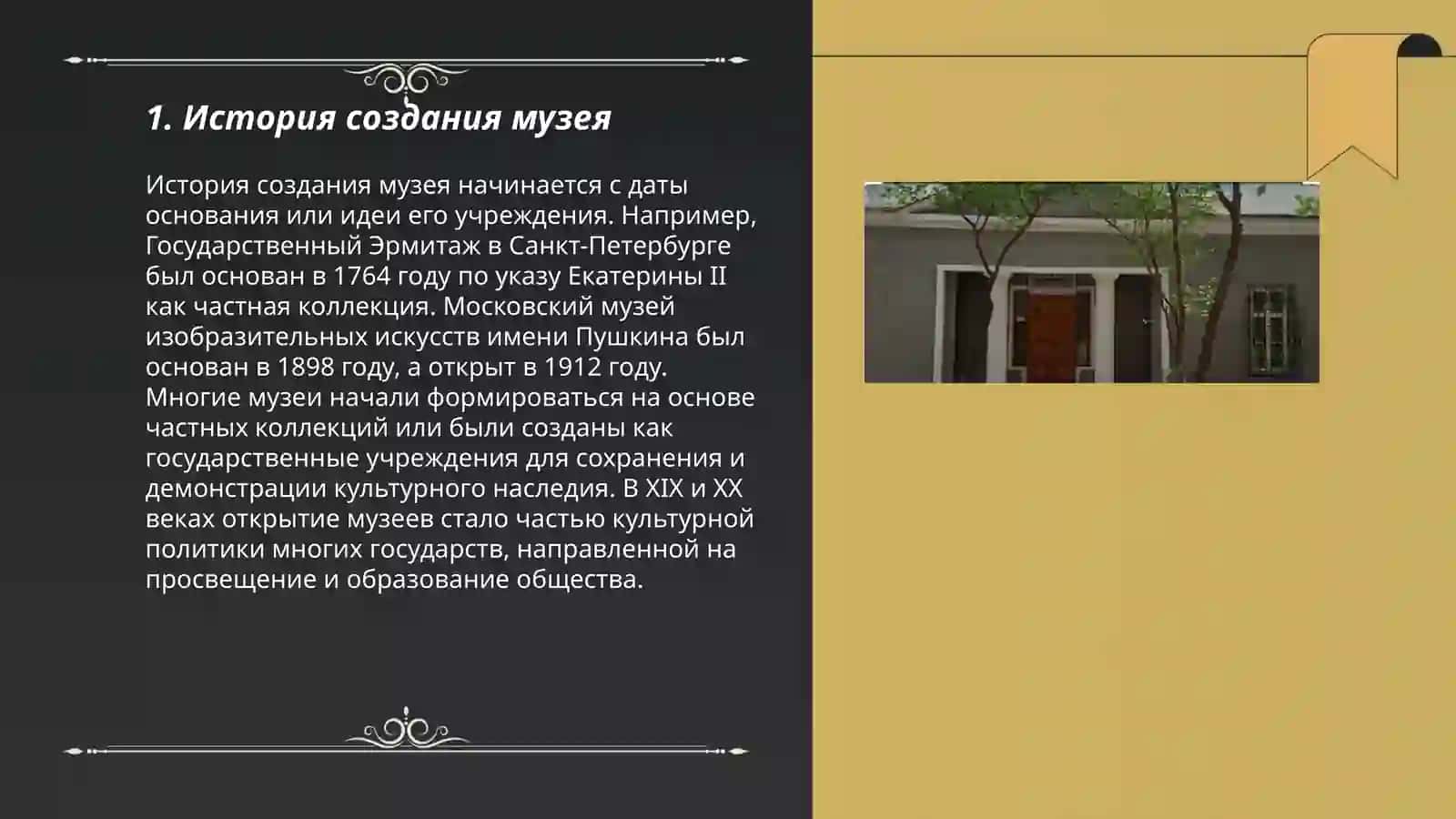 1. История создания музея

История создания музея начинается с даты основания или идеи его учреждения. Например, Государственный Эрмитаж в Санкт-Петербурге был основан в 1764 году по указу Екатерины II как частная коллекция. Московский музей изобразительных искусств имени Пушкина был основан в 1898 году, а открыт в 1912 году. Многие музеи начали формироваться на основе частных коллекций или были созданы как государственные учреждения для сохранения и демонстрации культурного наследия. В XIX и XX веках открытие музеев стало частью культурной политики многих государств, направленной на просвещение и образование общества.